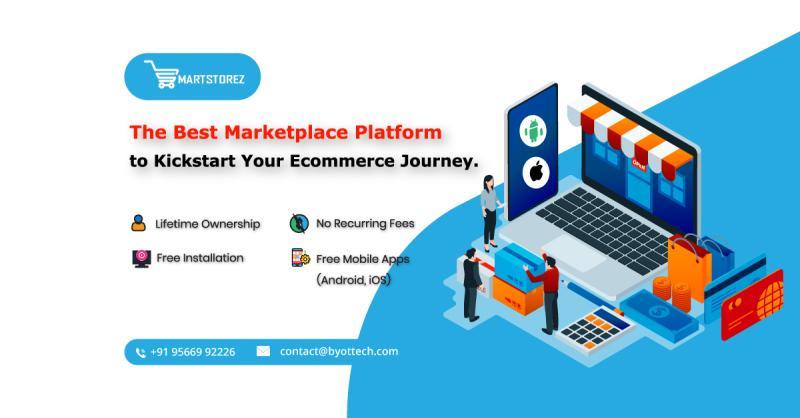 MARTSTOREZ

The Best Marketplace Platform
to Kickstart Your Ecommerce Journey.

Lifetime Ownership

No Recurring Fees

Free Installation

Free Mobile Apps (Android, iOS)

OPEN

+91 95669 92226

contact@byottech.com